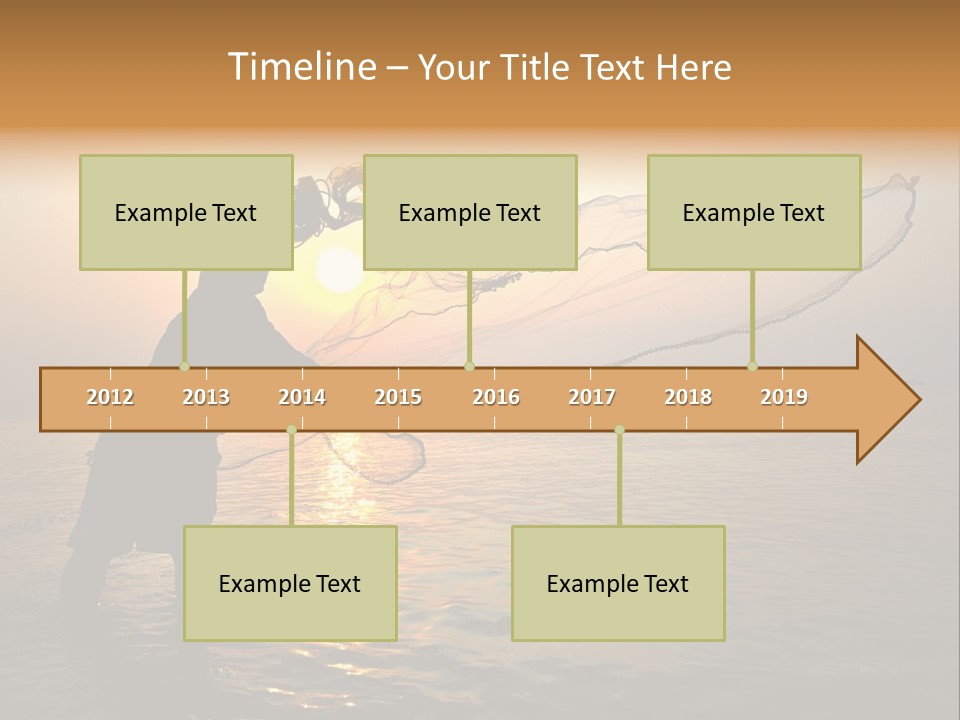 Timeline – Your Title Text Here

Example Text

Example Text

Example Text

2012 2013 2014 2015 2016 2017 2018 2019

Example Text

Example Text